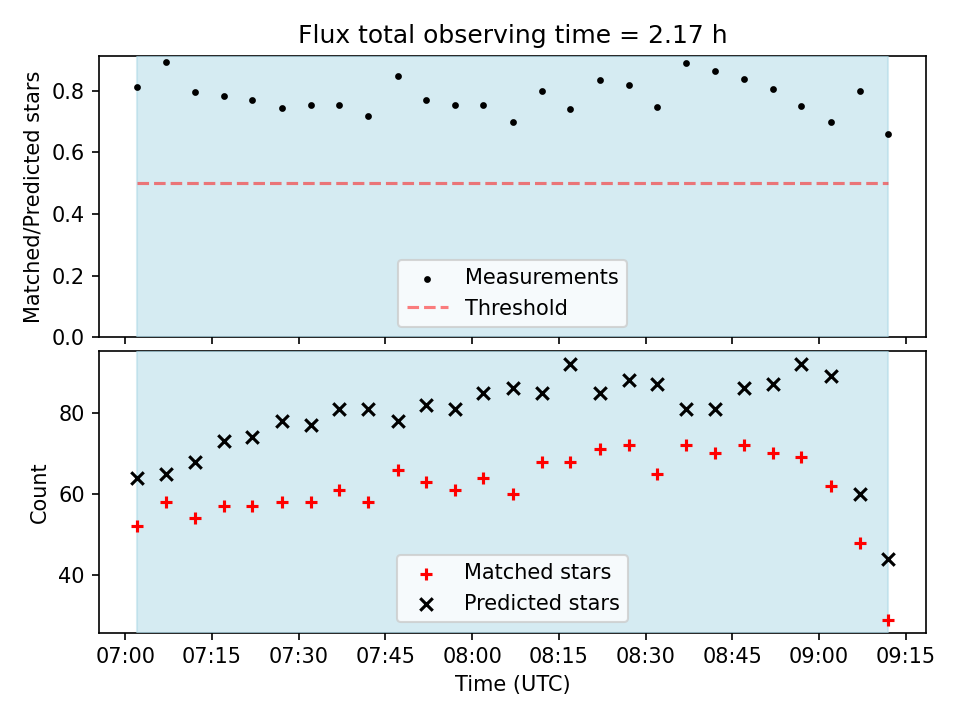 Flux total observing time = 2.17 h

Matched/Predicted stars

0.8
0.6
0.4
0.2
0.0

Measurements
Threshold

Count

80
60
40

Matched stars
Predicted stars

07:00 07:15 07:30 07:45 08:00 08:15 08:30 08:45 09:00 09:15

Time (UTC)